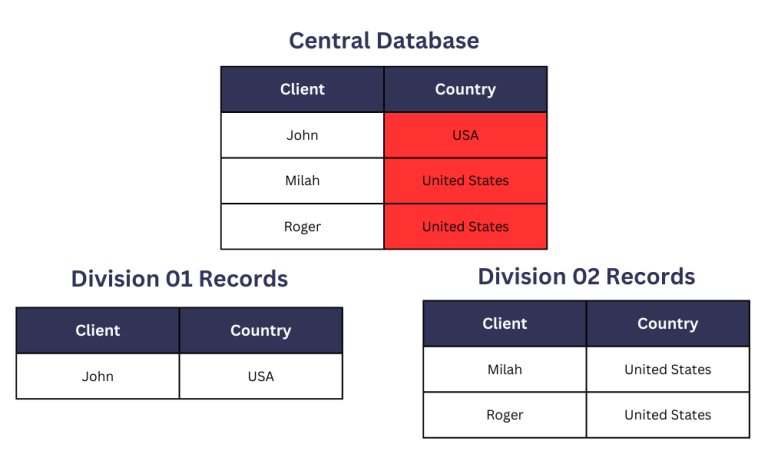 Central Database

| Client | Country |
|---|---|
| John | USA |
| Milah | United States |
| Roger | United States |

Division 01 Records

| Client | Country |
|---|---|
| John | USA |

Division 02 Records

| Client | Country |
|---|---|
| Milah | United States |
| Roger | United States |